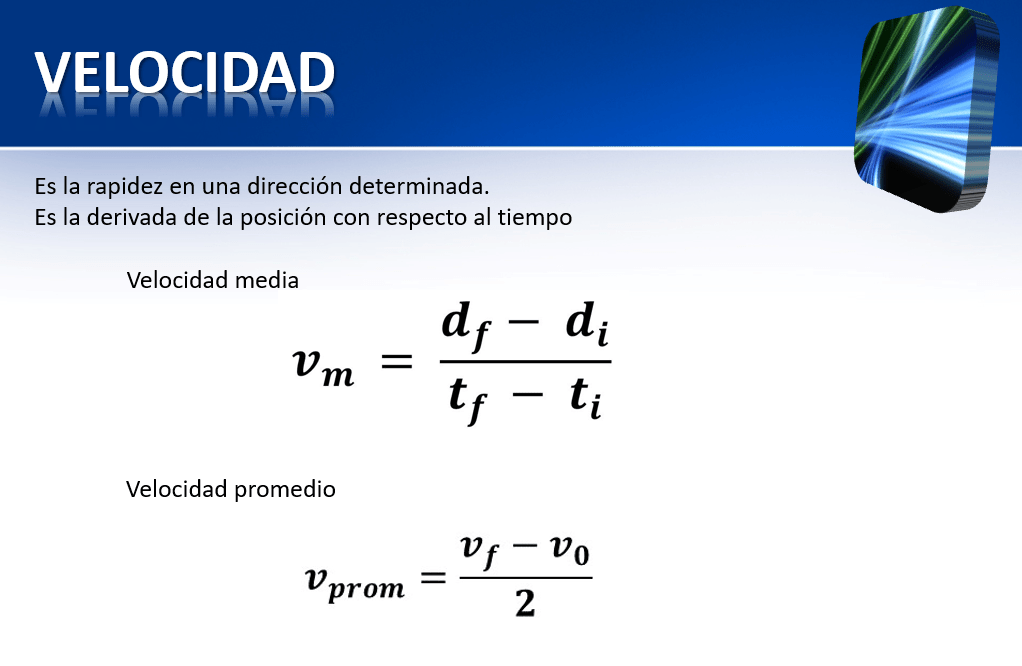 VELOCIDAD

Es la rapidez en una dirección determinada.
Es la derivada de la posición con respecto al tiempo

Velocidad media

$v_m = \frac{d_f - d_i}{t_f - t_i}$

Velocidad promedio

$v_{prom} = \frac{v_f - v_0}{2}$